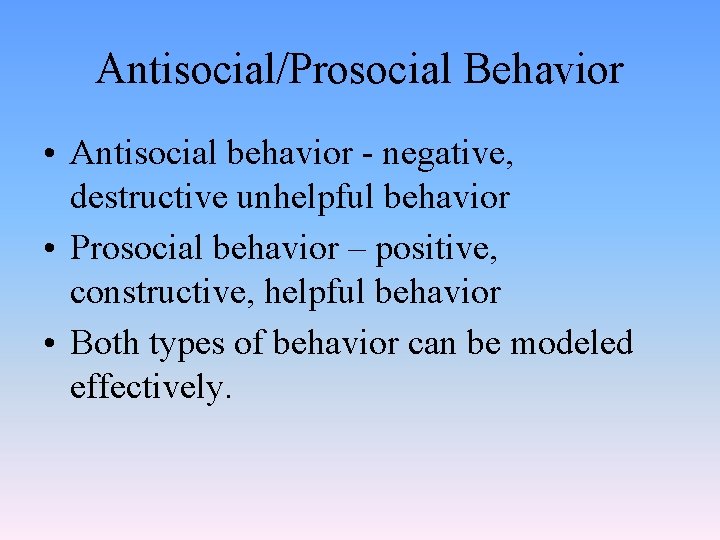 Antisocial/Prosocial Behavior

• Antisocial behavior - negative, destructive unhelpful behavior
• Prosocial behavior – positive, constructive, helpful behavior
• Both types of behavior can be modeled effectively.